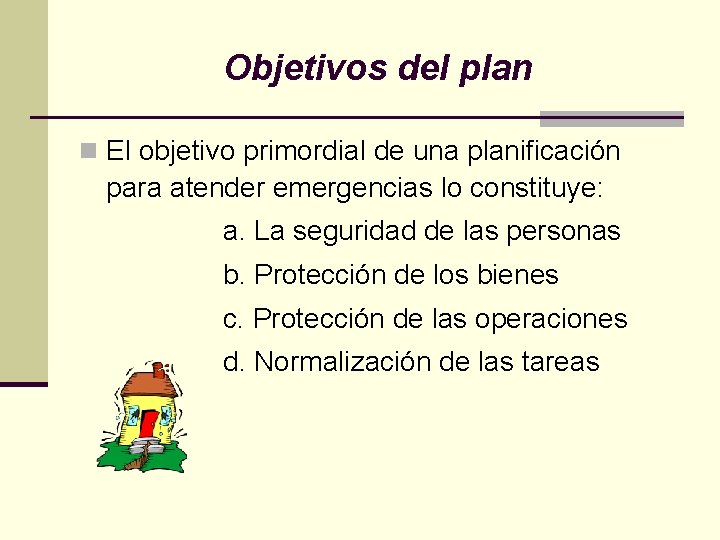 Objetivos del plan

El objetivo primordial de una planificación para atender emergencias lo constituye:

a. La seguridad de las personas

b. Protección de los bienes

c. Protección de las operaciones

d. Normalización de las tareas